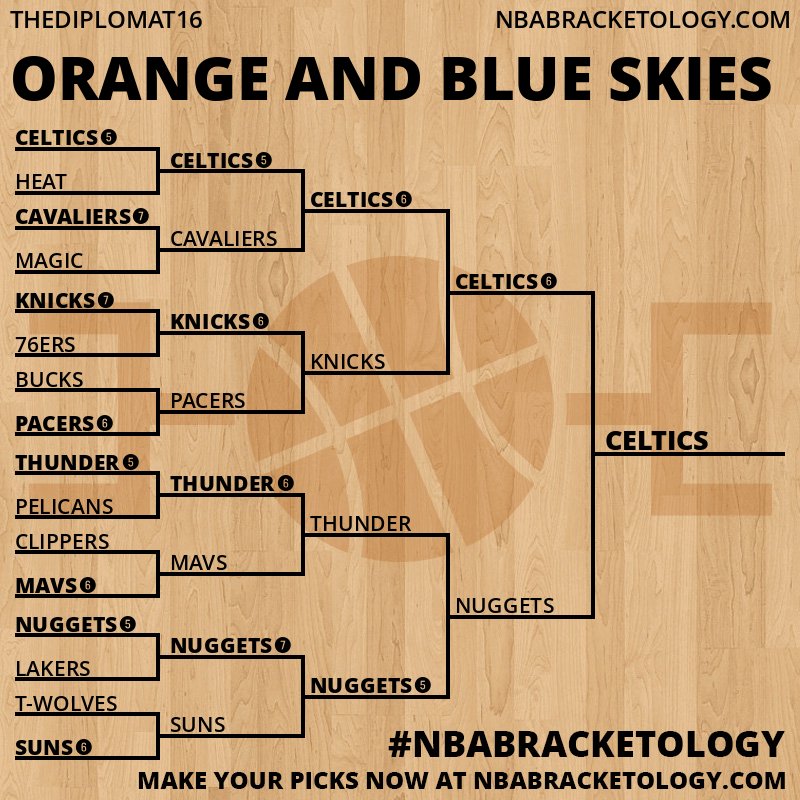 THEDIPLOMAT16

NBABRACKETOLOGY.COM

ORANGE AND BLUE SKIES

CELTICS 5
HEAT
CAVALIERS 7
MAGIC
KNICKS 7
76ERS
BUCKS
PACERS 6
THUNDER 5
PELICANS
CLIPPERS
MAVS 6
NUGGETS 5
LAKERS
T-WOLVES
SUNS 6

CELTICS 5
CAVALIERS
KNICKS 6
PACERS
THUNDER 6
MAVS
NUGGETS 7
SUNS

CELTICS 6
KNICKS
THUNDER
NUGGETS 5

CELTICS 6
NUGGETS

CELTICS

#NBABRACKETOLOGY

MAKE YOUR PICKS NOW AT NBABRACKETOLOGY.COM